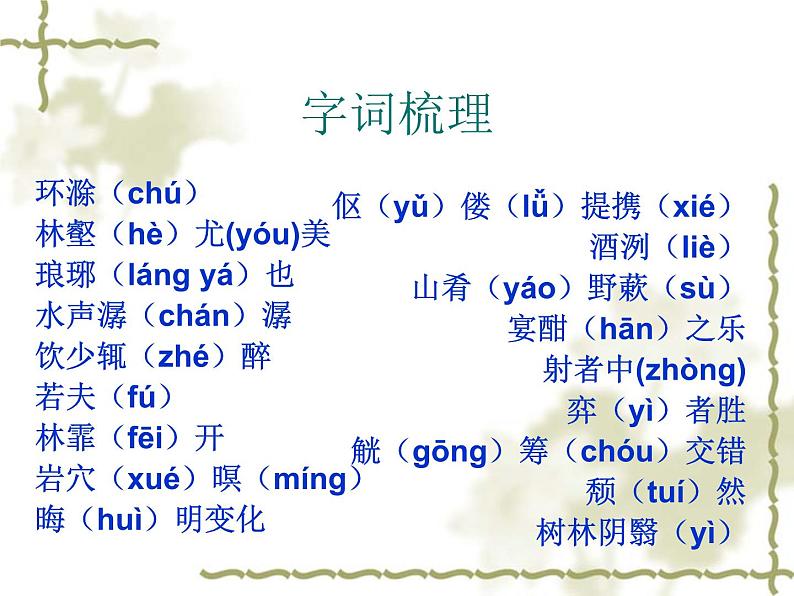 字词梳理

环滁（chú）
林壑（hè）尤(yóu)美
琅琊（láng yá）也
水声潺（chán）潺
饮少辄（zhé）醉
若夫（fú）
林霏（fēi）开
岩穴（xué）暝（míng）
晦（huì）明变化

伛（yǔ）偻（lǚ）提携（xié）
酒洌（liè）
山肴（yáo）野蔌（sù）
宴酣（hān）之乐
射者中(zhòng)
弈（yì）者胜
觥（gōng）筹（chóu）交错
颓（tuí）然
树林阴翳（yì）